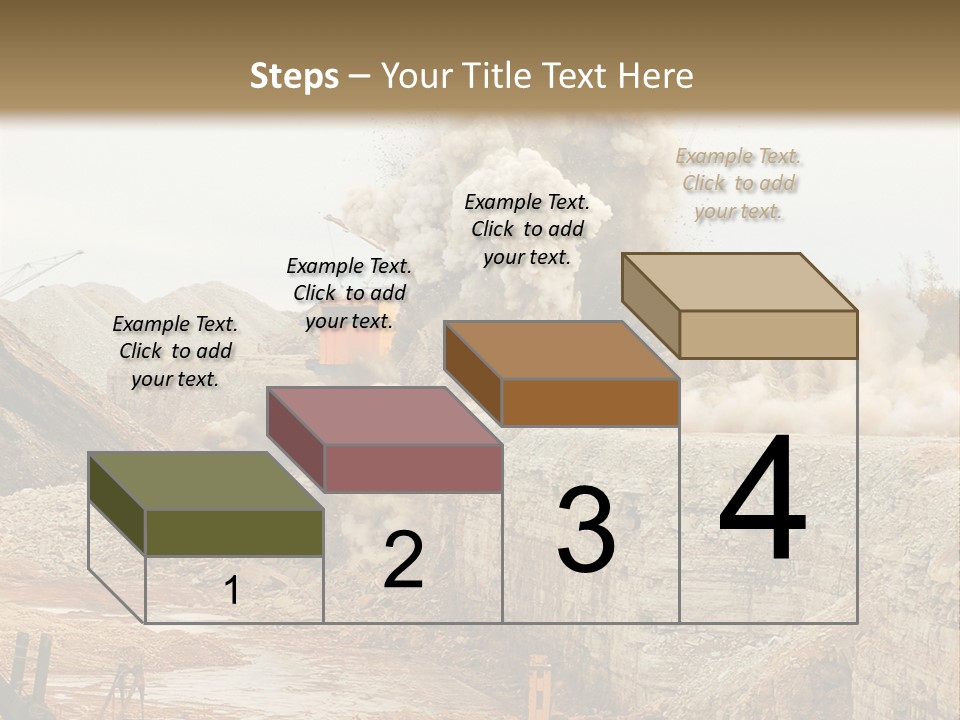 Steps – Your Title Text Here

Example Text. Click to add your text.

Example Text. Click to add your text.

Example Text. Click to add your text.

Example Text. Click to add your text.

1

2

3

4